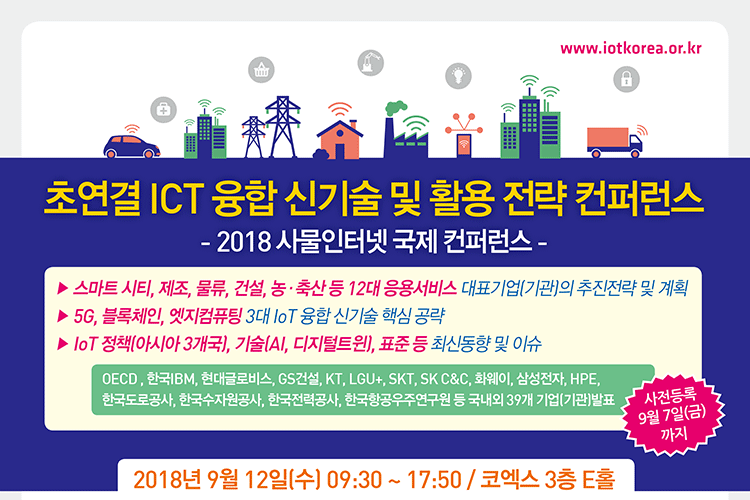 www.iotkorea.or.kr

초연결 ICT 융합 신기술 및 활용 전략 컨퍼런스

- 2018 사물인터넷 국제 컨퍼런스 -

▶ 스마트 시티, 제조, 물류, 건설, 농·축산 등 12대 응용서비스 대표기업(기관)의 추진전략 및 계획

▶ 5G, 블록체인, 엣지컴퓨팅 3대 IoT 융합 신기술 핵심 공략

▶ IoT 정책(아시아 3개국), 기술(AI, 디지털트윈), 표준 등 최신동향 및 이슈

OECD , 한국IBM, 현대글로비스, GS건설, KT, LGU+, SKT, SK C&C, 화웨이, 삼성전자, HPE, 한국도로공사, 한국수자원공사, 한국전력공사, 한국항공우주연구원 등 국내외 39개 기업(기관)발표

사전등록 9월 7일(금) 까지

2018년 9월 12일(수) 09:30 ~ 17:50 / 코엑스 3층 E홀